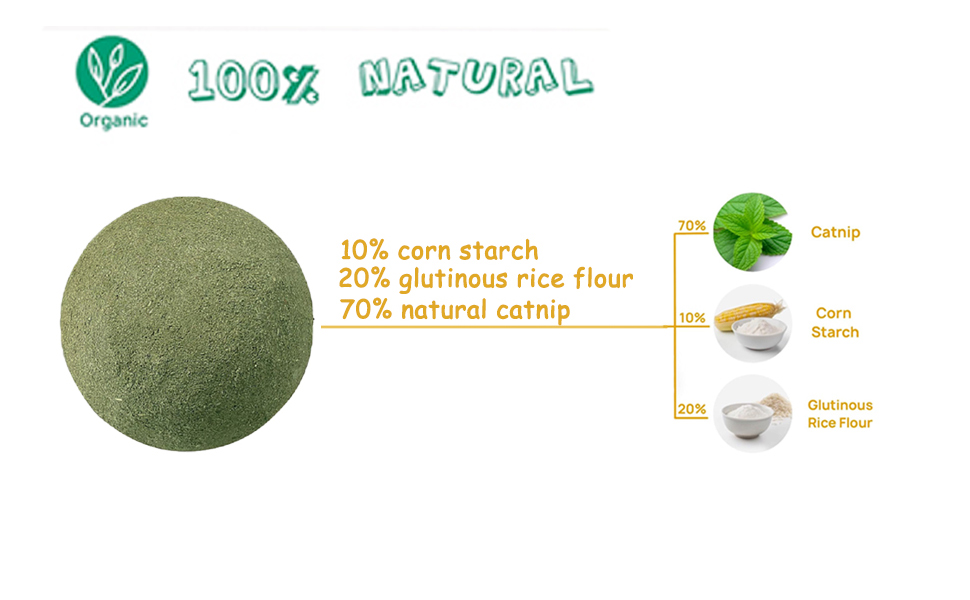 Organic

100% NATURAL

10% corn starch
20% glutinous rice flour
70% natural catnip

70% Catnip

10% Corn Starch

20% Glutinous Rice Flour